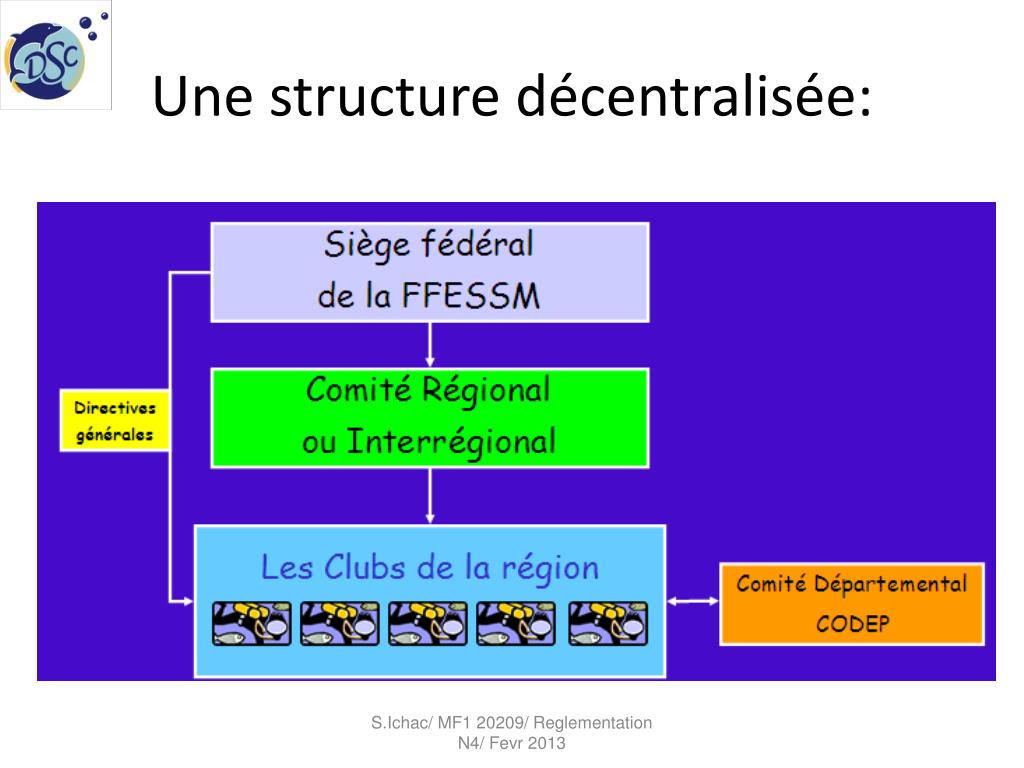 DSC

Une structure décentralisée:

Siège fédéral de la FFESSM

Directives générales

Comité Régional ou Interrégional

Les Clubs de la région

Comité Départemental CODEP

S.Ichac/ MF1 20209/ Reglementation N4/ Fevr 2013